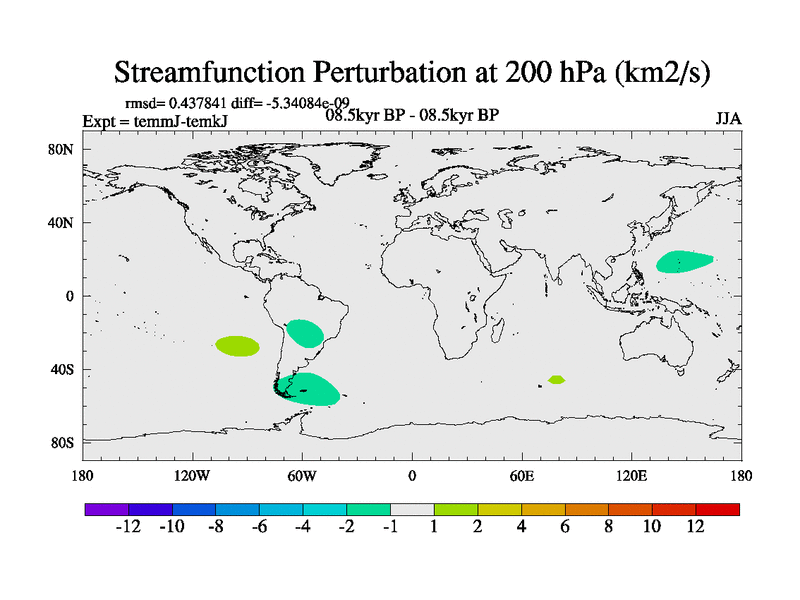 Streamfunction Perturbation at 200 hPa (km2/s)

rmsd= 0.437841 diff= -5.34084e-09
Expt = temmJ-temkJ
08.5kyr BP - 08.5kyr BP
JJA

80N
40N
0
40S
80S

180
120W
60W
0
60E
120E
180

-12 -10 -8 -6 -4 -2 -1 1 2 4 6 8 10 12